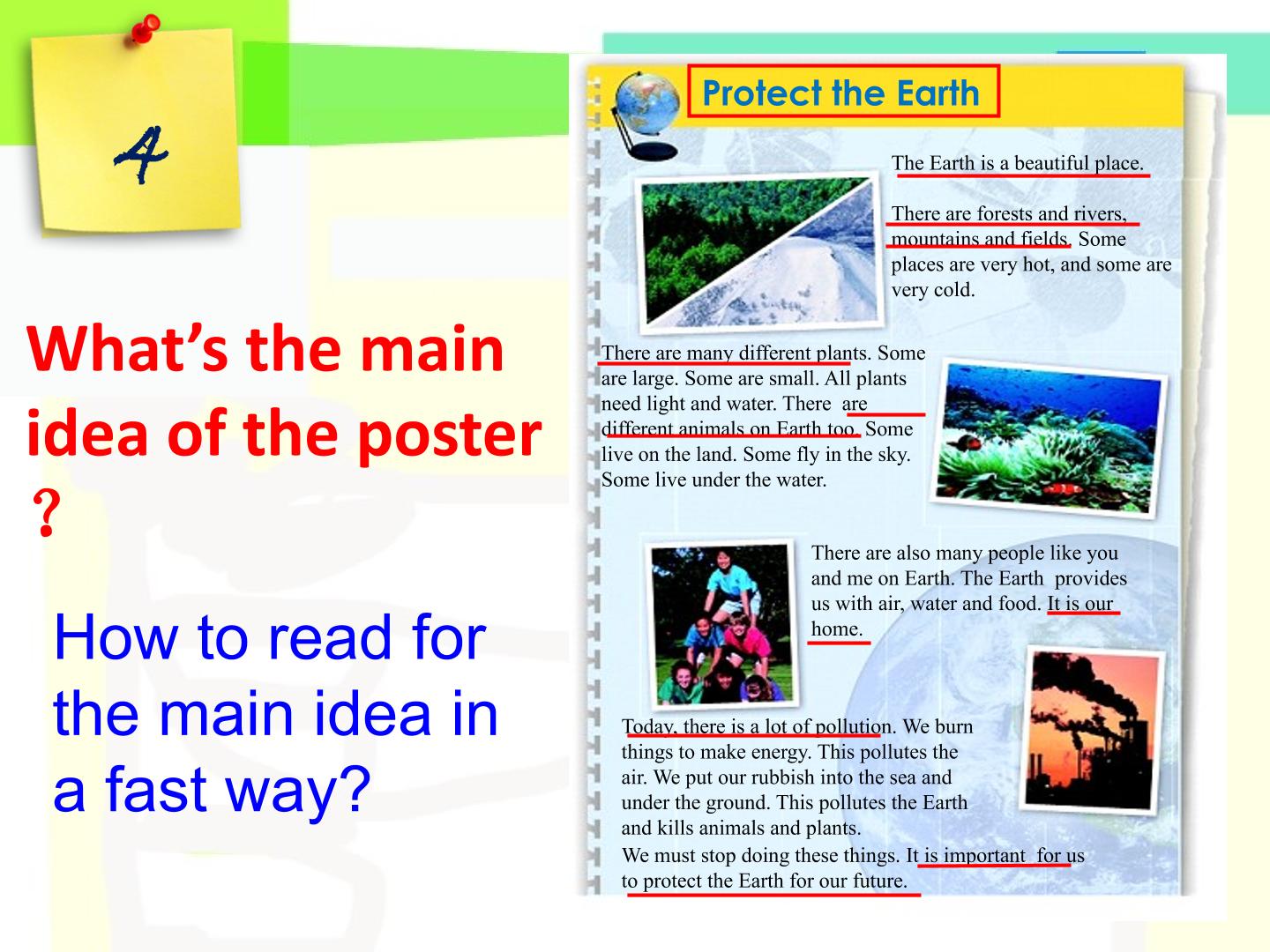 4

What's the main idea of the poster ?

How to read for the main idea in a fast way?

Protect the Earth

The Earth is a beautiful place.

There are forests and rivers, mountains and fields. Some places are very hot, and some are very cold.

There are many different plants. Some are large. Some are small. All plants need light and water. There are different animals on Earth too. Some live on the land. Some fly in the sky. Some live under the water.

There are also many people like you and me on Earth. The Earth provides us with air, water and food. It is our home.

Today, there is a lot of pollution. We burn things to make energy. This pollutes the air. We put our rubbish into the sea and under the ground. This pollutes the Earth and kills animals and plants.
We must stop doing these things. It is important for us to protect the Earth for our future.